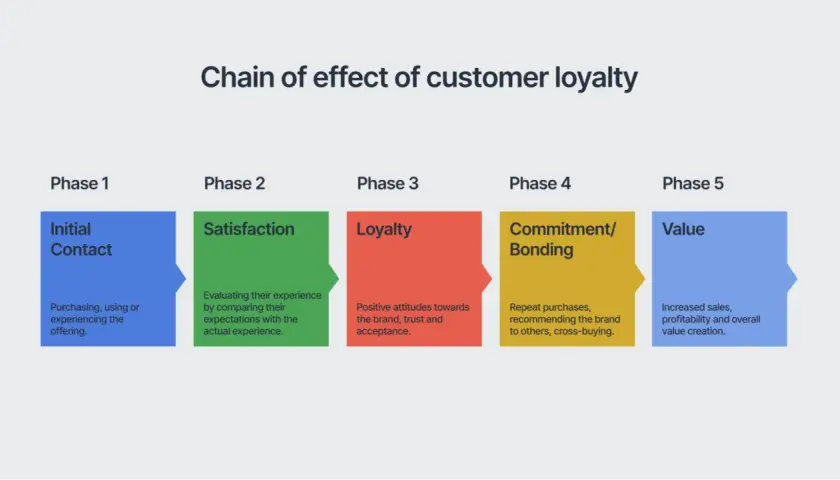 Chain of effect of customer loyalty

Phase 1

Initial Contact

Purchasing, using or experiencing the offering.

Phase 2

Satisfaction

Evaluating their experience by comparing their expectations with the actual experience.

Phase 3

Loyalty

Positive attitudes towards the brand, trust and acceptance.

Phase 4

Commitment/ Bonding

Repeat purchases, recommending the brand to others, cross-buying.

Phase 5

Value

Increased sales, profitability and overall value creation.